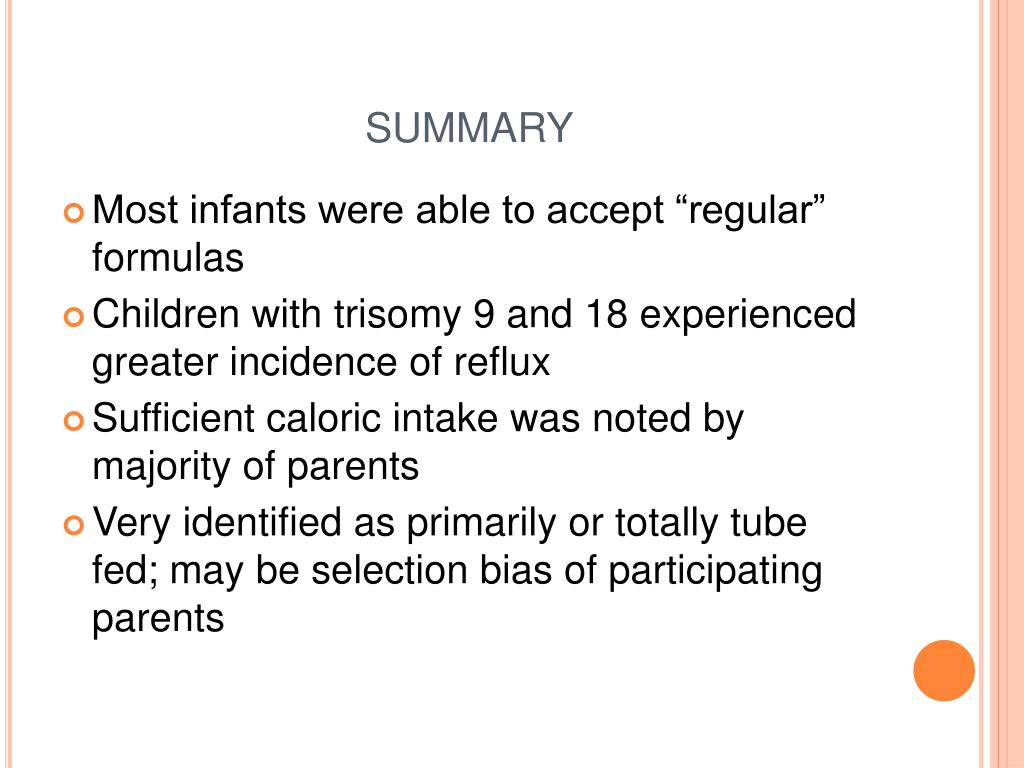 SUMMARY

Most infants were able to accept “regular” formulas

Children with trisomy 9 and 18 experienced greater incidence of reflux

Sufficient caloric intake was noted by majority of parents

Very identified as primarily or totally tube fed; may be selection bias of participating parents